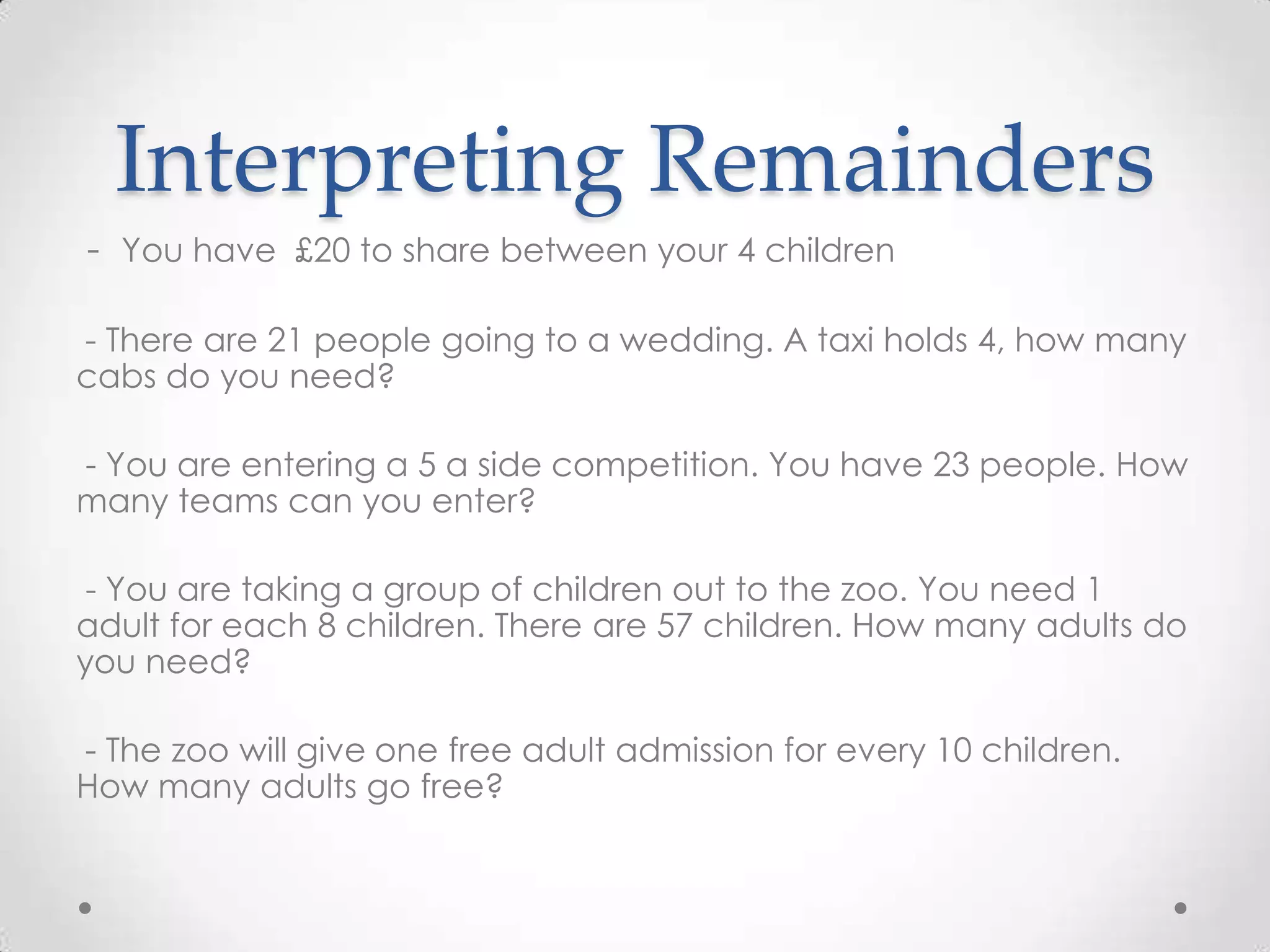 Interpreting Remainders

- You have £20 to share between your 4 children

- There are 21 people going to a wedding. A taxi holds 4, how many cabs do you need?

- You are entering a 5 a side competition. You have 23 people. How many teams can you enter?

- You are taking a group of children out to the zoo. You need 1 adult for each 8 children. There are 57 children. How many adults do you need?

- The zoo will give one free adult admission for every 10 children. How many adults go free?